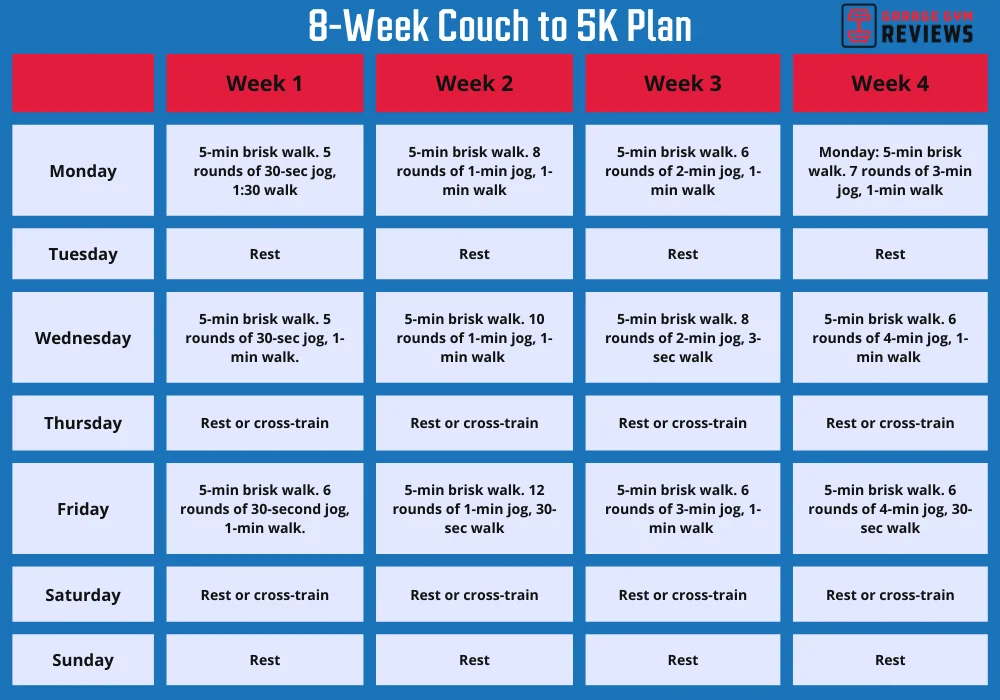 8-Week Couch to 5K Plan

GARAGE GYM REVIEWS

| | Week 1 | Week 2 | Week 3 | Week 4 |
|---|---|---|---|---|
| Monday | 5-min brisk walk. 5 rounds of 30-sec jog, 1:30 walk | 5-min brisk walk. 8 rounds of 1-min jog, 1-min walk | 5-min brisk walk. 6 rounds of 2-min jog, 1-min walk | Monday: 5-min brisk walk. 7 rounds of 3-min jog, 1-min walk |
| Tuesday | Rest | Rest | Rest | Rest |
| Wednesday | 5-min brisk walk. 5 rounds of 30-sec jog, 1-min walk. | 5-min brisk walk. 10 rounds of 1-min jog, 1-min walk | 5-min brisk walk. 8 rounds of 2-min jog, 3-sec walk | 5-min brisk walk. 6 rounds of 4-min jog, 1-min walk |
| Thursday | Rest or cross-train | Rest or cross-train | Rest or cross-train | Rest or cross-train |
| Friday | 5-min brisk walk. 6 rounds of 30-second jog, 1-min walk. | 5-min brisk walk. 12 rounds of 1-min jog, 30-sec walk | 5-min brisk walk. 6 rounds of 3-min jog, 1-min walk | 5-min brisk walk. 6 rounds of 4-min jog, 30-sec walk |
| Saturday | Rest or cross-train | Rest or cross-train | Rest or cross-train | Rest or cross-train |
| Sunday | Rest | Rest | Rest | Rest |